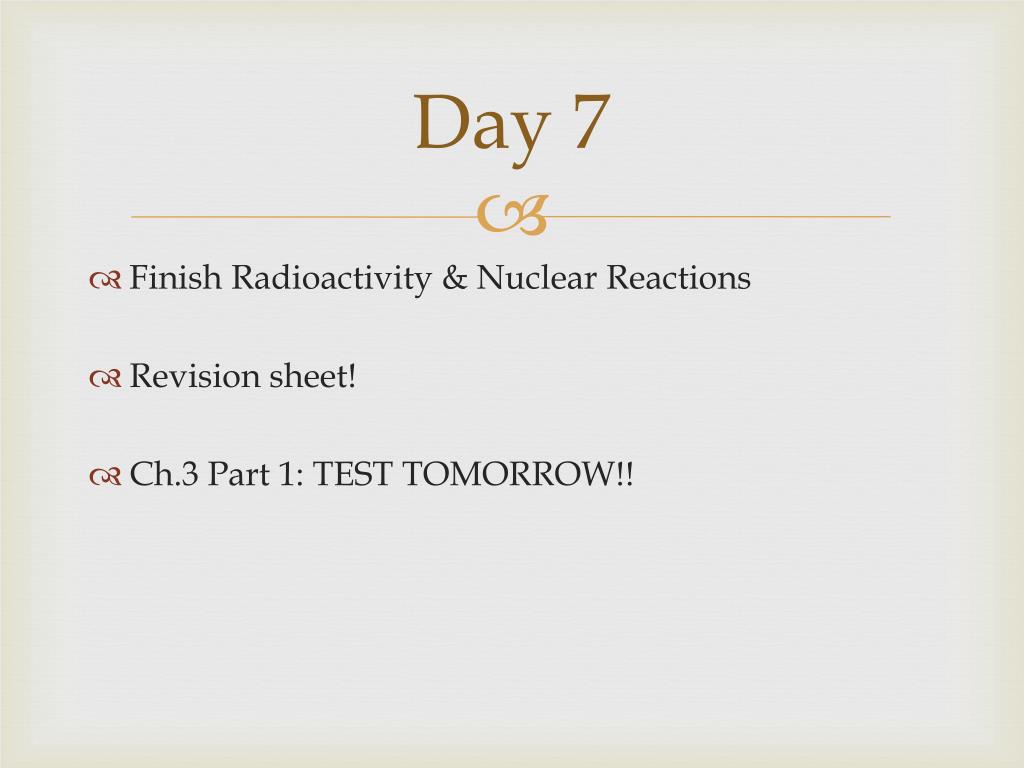 Day 7

Finish Radioactivity & Nuclear Reactions

Revision sheet!

Ch.3 Part 1: TEST TOMORROW!!